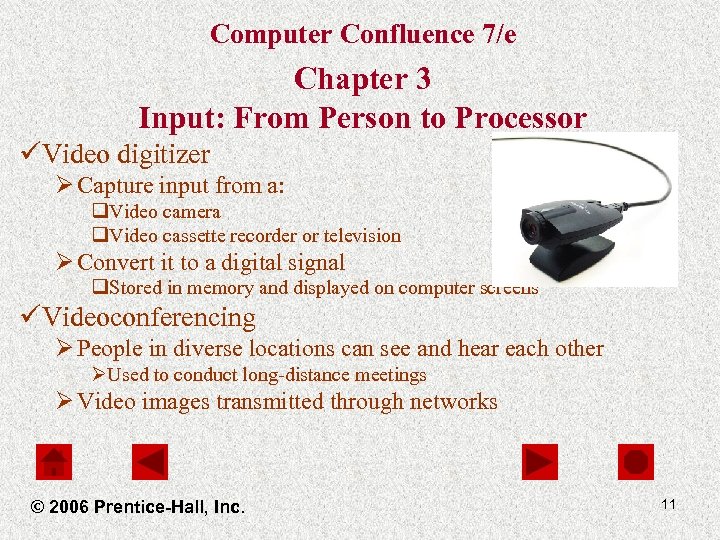 Computer Confluence 7/e

Chapter 3

Input: From Person to Processor

✓Video digitizer

➢Capture input from a:

❑Video camera

❑Video cassette recorder or television

➢Convert it to a digital signal

❑Stored in memory and displayed on computer screens

✓Videoconferencing

➢People in diverse locations can see and hear each other

➢Used to conduct long-distance meetings

➢Video images transmitted through networks

© 2006 Prentice-Hall, Inc.

11